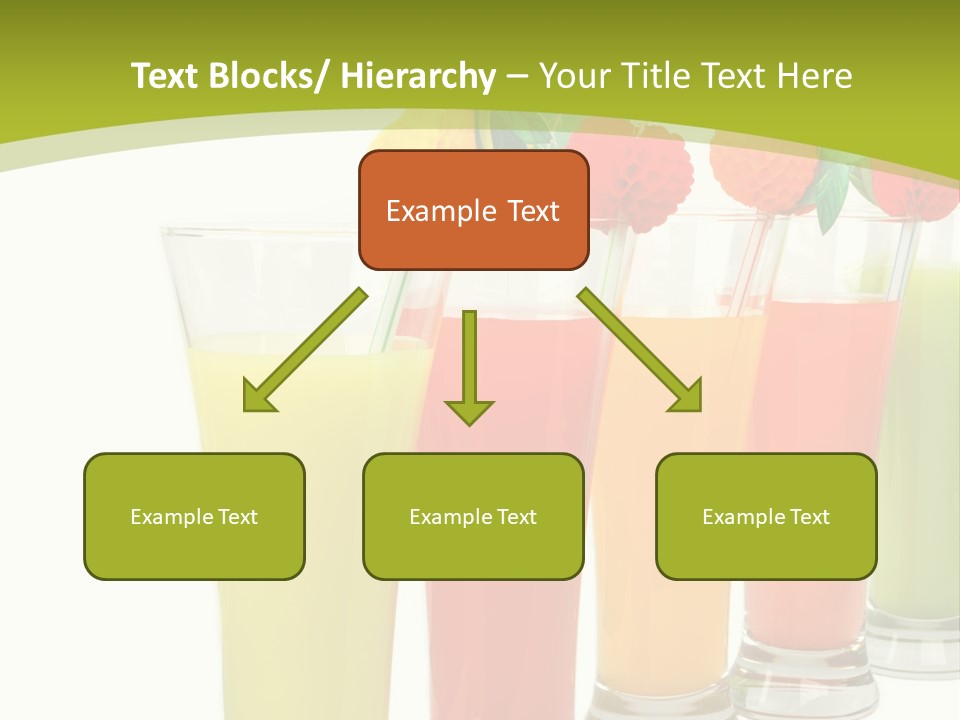 Text Blocks/ Hierarchy – Your Title Text Here

Example Text

Example Text

Example Text

Example Text